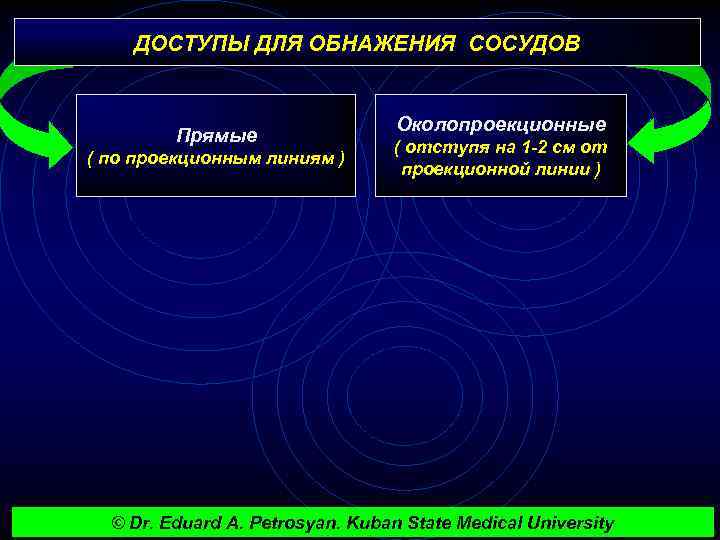 ДОСТУПЫ ДЛЯ ОБНАЖЕНИЯ СОСУДОВ

Прямые
( по проекционным линиям )

Околопроекционные
( отступя на 1-2 см от проекционной линии )

© Dr. Eduard A. Petrosyan. Kuban State Medical University